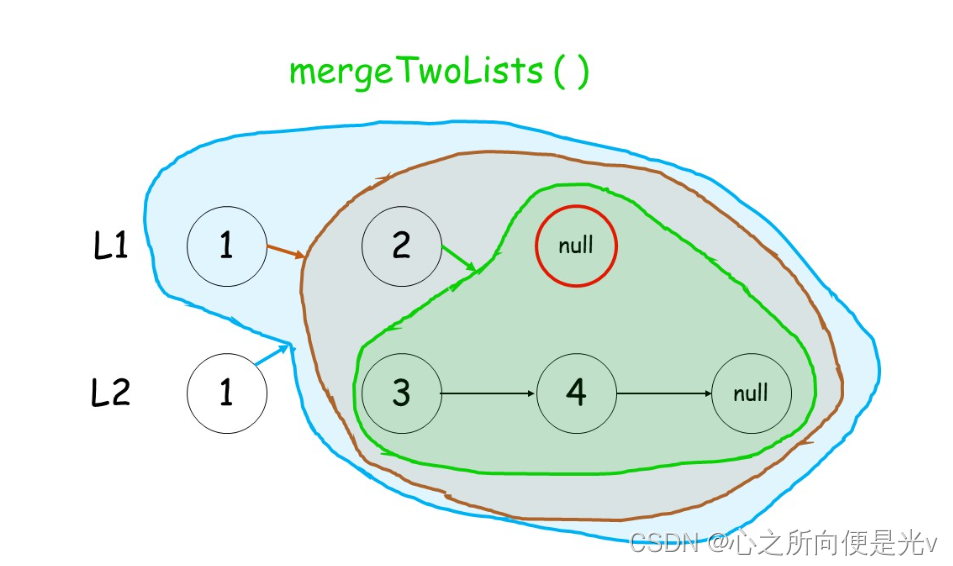 mergeTwoLists ( )

L1
1
2
null

L2
1
3
4
null

CSDN @心之所向便是光v